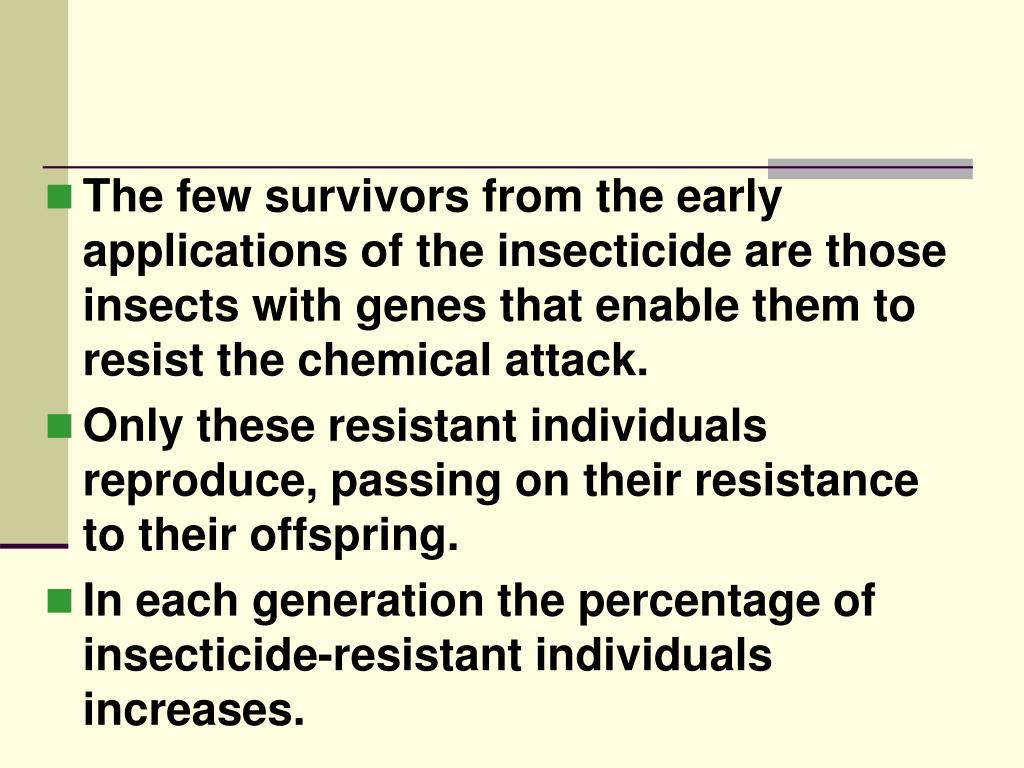 The few survivors from the early applications of the insecticide are those insects with genes that enable them to resist the chemical attack.

Only these resistant individuals reproduce, passing on their resistance to their offspring.

In each generation the percentage of insecticide-resistant individuals increases.